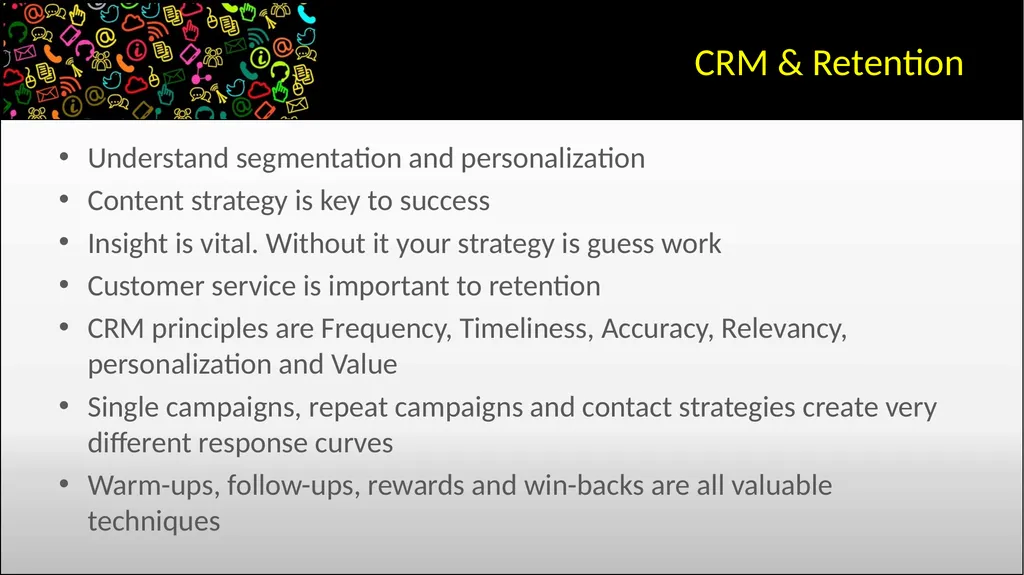 CRM & Retention

• Understand segmentation and personalization
• Content strategy is key to success
• Insight is vital. Without it your strategy is guess work
• Customer service is important to retention
• CRM principles are Frequency, Timeliness, Accuracy, Relevancy, personalization and Value
• Single campaigns, repeat campaigns and contact strategies create very different response curves
• Warm-ups, follow-ups, rewards and win-backs are all valuable techniques